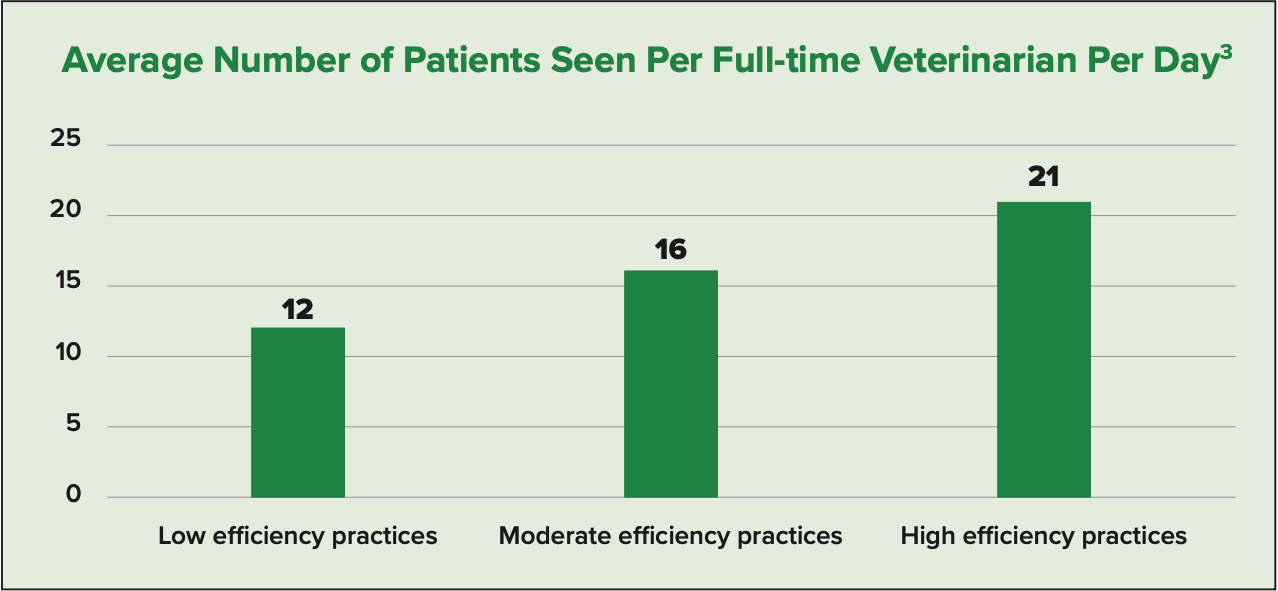 Average Number of Patients Seen Per Full-time Veterinarian Per Day$^3$

25
20
15
10
5
0

12
16
21

Low efficiency practices
Moderate efficiency practices
High efficiency practices